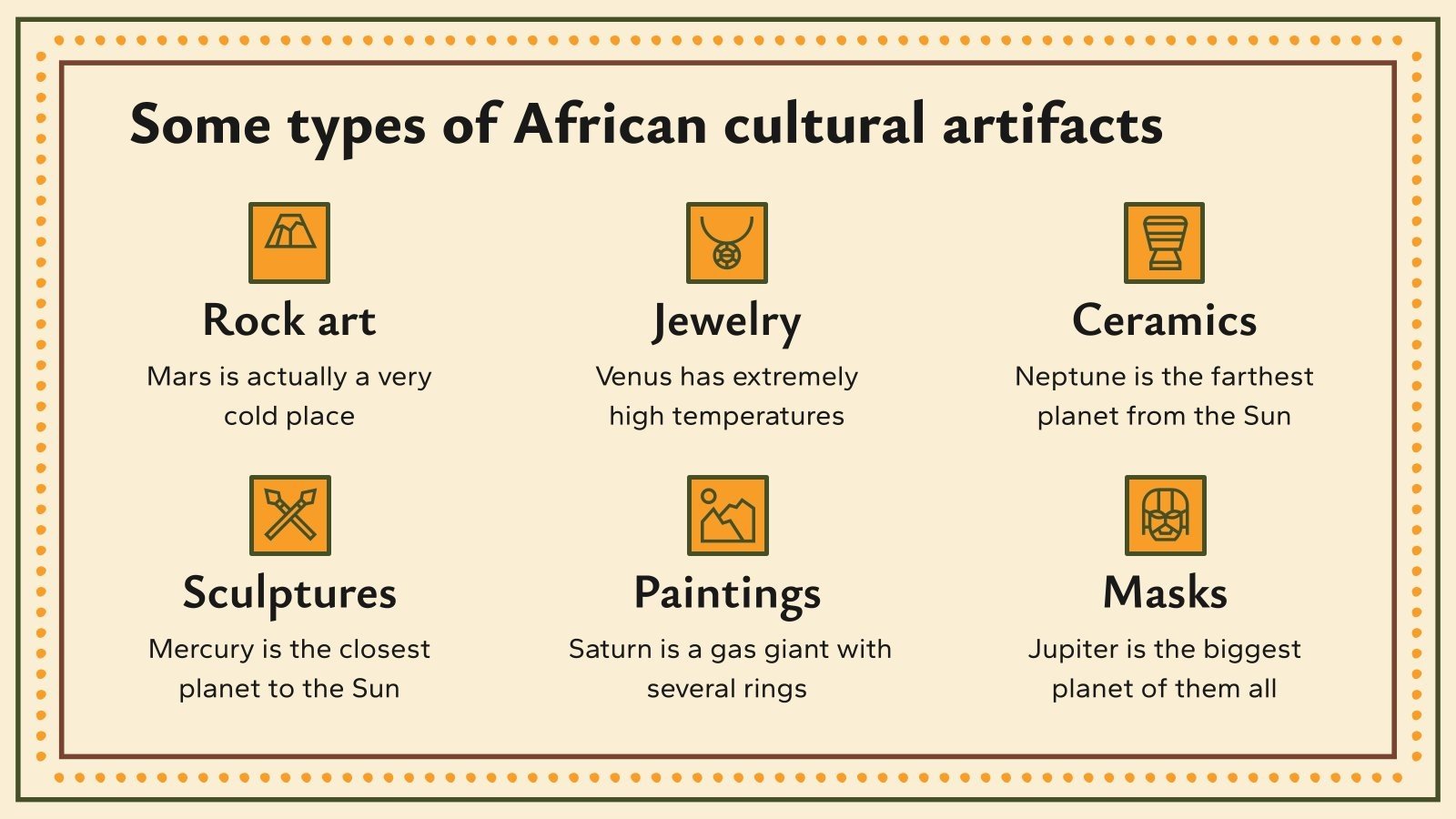 Some types of African cultural artifacts

Rock art

Mars is actually a very cold place

Jewelry

Venus has extremely high temperatures

Ceramics

Neptune is the farthest planet from the Sun

Sculptures

Mercury is the closest planet to the Sun

Paintings

Saturn is a gas giant with several rings

Masks

Jupiter is the biggest planet of them all